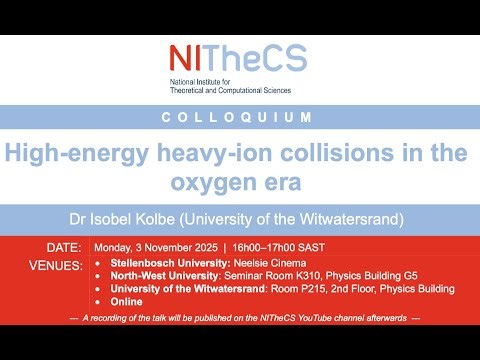 NITheCS
National Institute for Theoretical and Computational Sciences

COLLOQUIUM

High-energy heavy-ion collisions in the oxygen era

Dr Isobel Kolbe (University of the Witwatersrand)

DATE: Monday, 3 November 2025 | 16h00–17h00 SAST

VENUES:
• Stellenbosch University: Neelsie Cinema
• North-West University: Seminar Room K310, Physics Building G5
• University of the Witwatersrand: Room P215, 2nd Floor, Physics Building
• Online

--- A recording of the talk will be published on the NITheCS YouTube channel afterwards ---